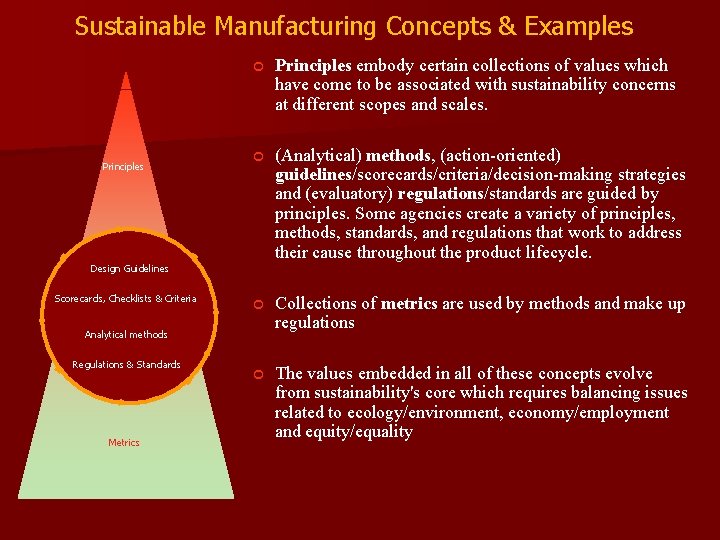 Sustainable Manufacturing Concepts & Examples

Principles

Design Guidelines

Scorecards, Checklists & Criteria

Analytical methods

Regulations & Standards

Metrics

Principles embody certain collections of values which have come to be associated with sustainability concerns at different scopes and scales.

(Analytical) methods, (action-oriented) guidelines/scorecards/criteria/decision-making strategies and (evaluatory) regulations/standards are guided by principles. Some agencies create a variety of principles, methods, standards, and regulations that work to address their cause throughout the product lifecycle.

Collections of metrics are used by methods and make up regulations

The values embedded in all of these concepts evolve from sustainability's core which requires balancing issues related to ecology/environment, economy/employment and equity/equality